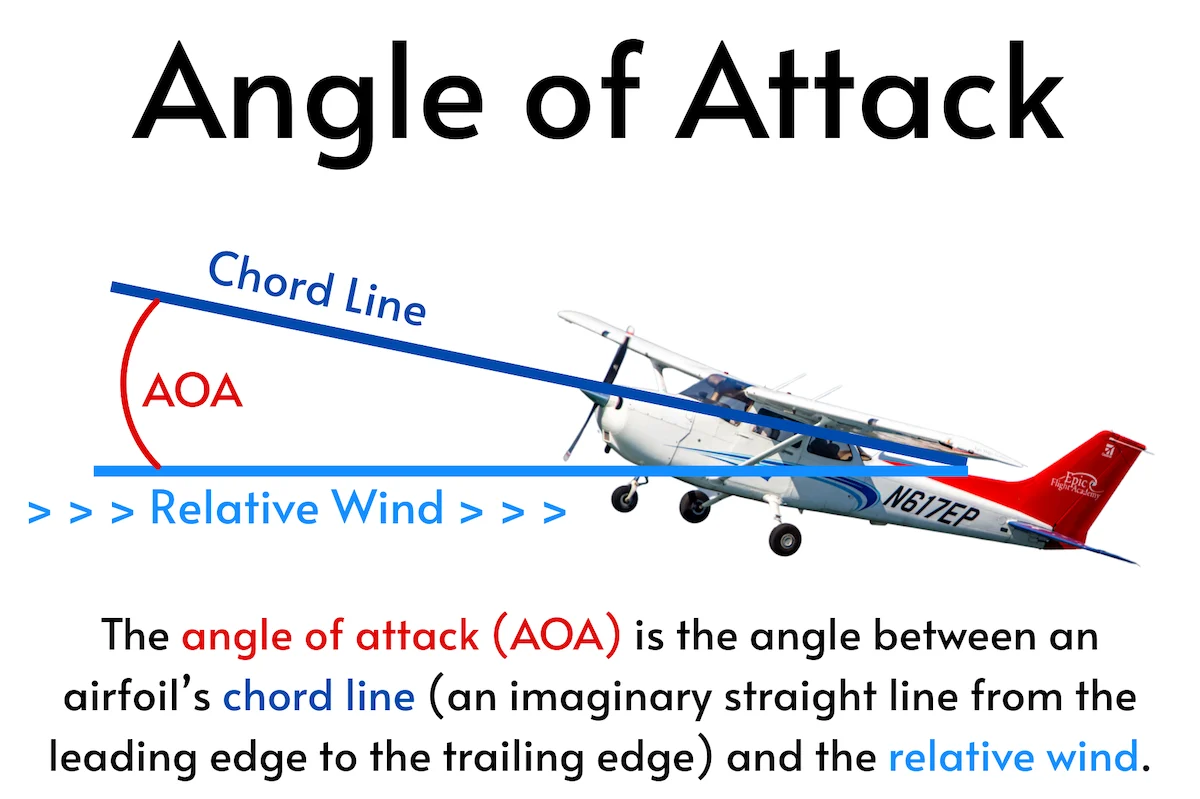 Angle of Attack

Chord Line

AOA

> > > Relative Wind > > >

N617EP

Epic Flight Academy

The angle of attack (AOA) is the angle between an airfoil's chord line (an imaginary straight line from the leading edge to the trailing edge) and the relative wind.